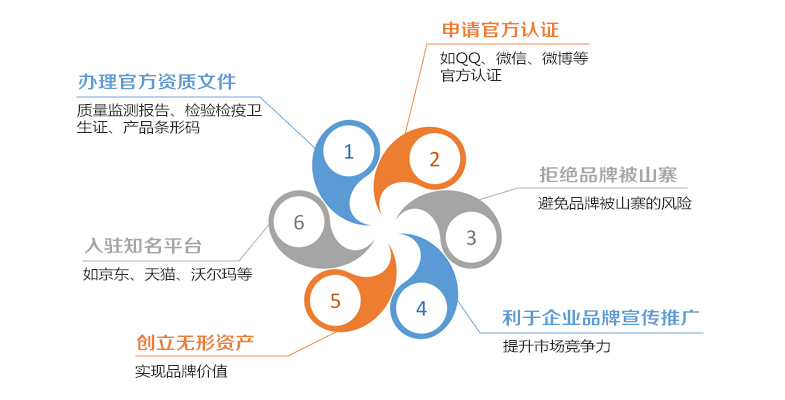 办理官方资质文件

质量监测报告、检验检疫卫生证、产品条形码

1

申请官方认证

如QQ、微信、微博等官方认证

2

拒绝品牌被山寨

避免品牌被山寨的风险

3

利于企业品牌宣传推广

提升市场竞争力

4

创立无形资产

实现品牌价值

5

入驻知名平台

如京东、天猫、沃尔玛等

6